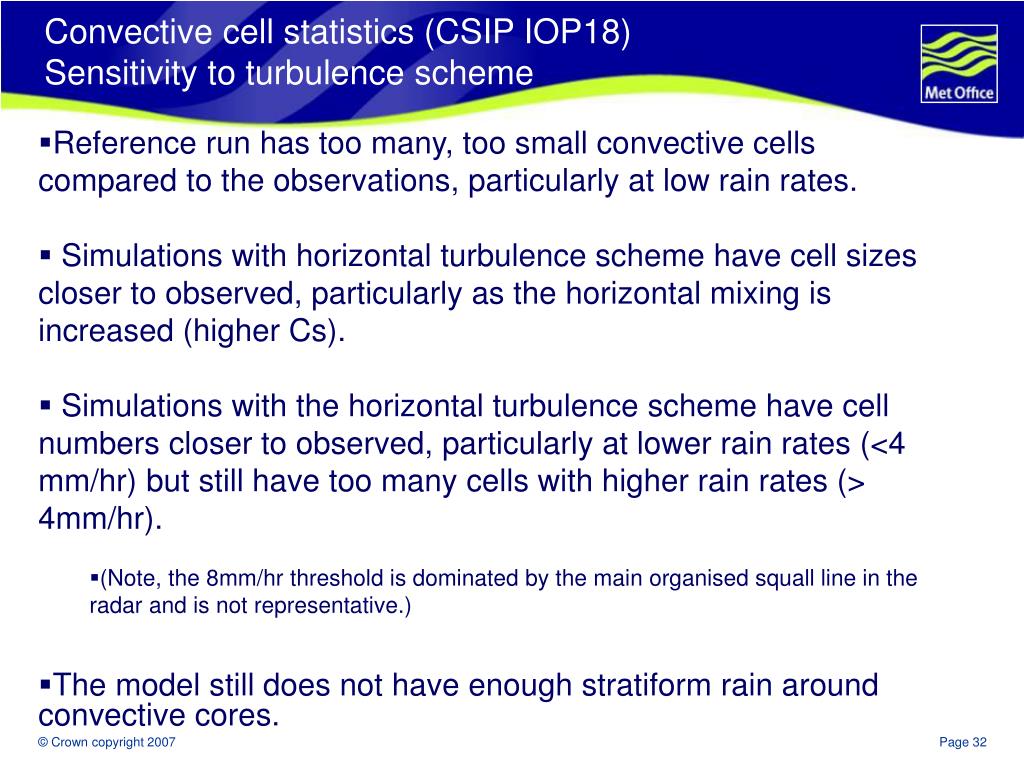 Convective cell statistics (CSIP IOP18)
Sensitivity to turbulence scheme

Met Office

▪Reference run has too many, too small convective cells compared to the observations, particularly at low rain rates.

▪ Simulations with horizontal turbulence scheme have cell sizes closer to observed, particularly as the horizontal mixing is increased (higher Cs).

▪ Simulations with the horizontal turbulence scheme have cell numbers closer to observed, particularly at lower rain rates (<4 mm/hr) but still have too many cells with higher rain rates (> 4mm/hr).

▪(Note, the 8mm/hr threshold is dominated by the main organised squall line in the radar and is not representative.)

▪The model still does not have enough stratiform rain around convective cores.

© Crown copyright 2007

Page 32